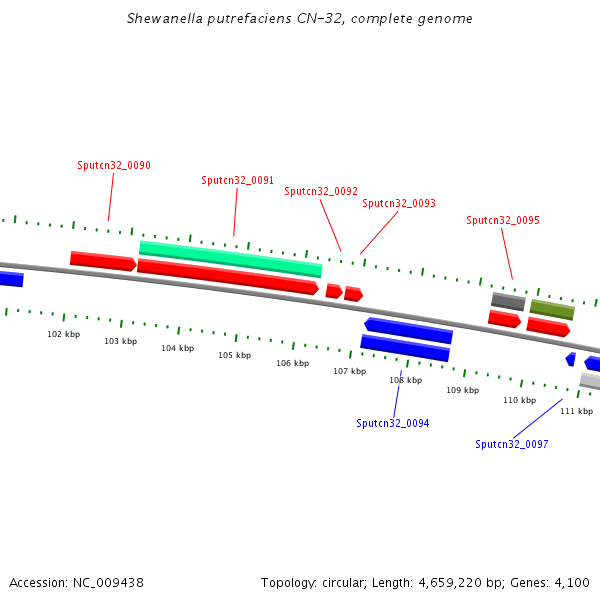 Shewanella putrefaciens CN-32, complete genome

Sputcn32_0090

Sputcn32_0091

Sputcn32_0092

Sputcn32_0093

Sputcn32_0095

102 kbp

103 kbp

104 kbp

105 kbp

106 kbp

107 kbp

108 kbp

109 kbp

110 kbp

111 kbp

Sputcn32_0094

Sputcn32_0097

Accession: NC_009438

Topology: circular; Length: 4,659,220 bp; Genes: 4,100